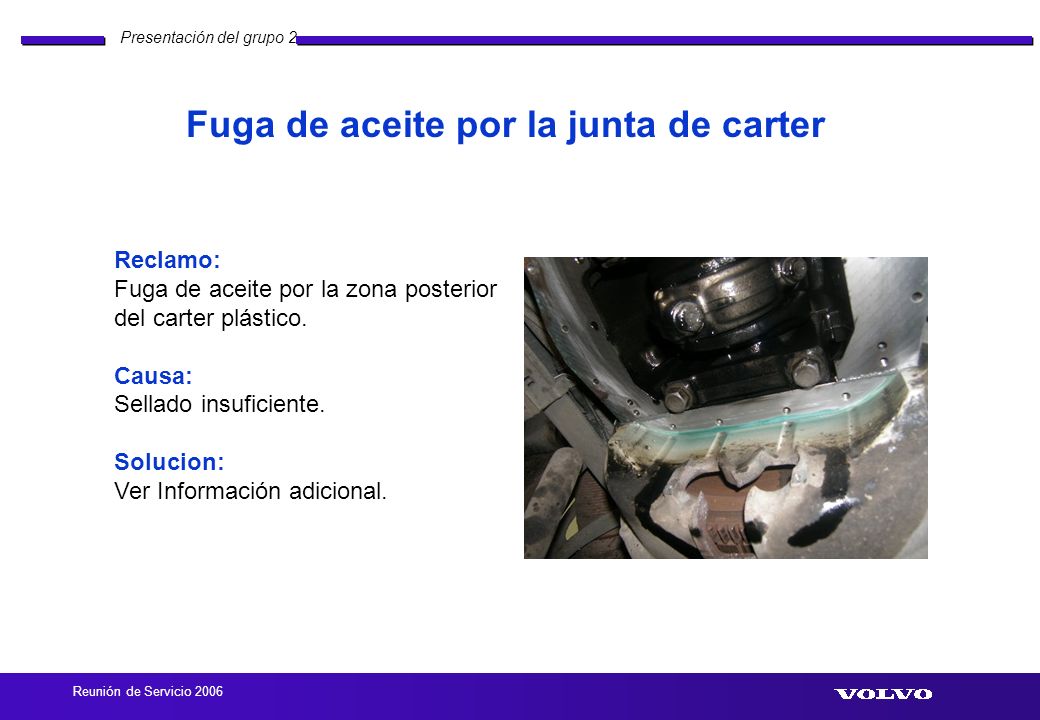 Presentación del grupo 2

Fuga de aceite por la junta de carter

Reclamo:
Fuga de aceite por la zona posterior del carter plástico.

Causa:
Sellado insuficiente.

Solucion:
Ver Información adicional.

Reunión de Servicio 2006

VOLVO